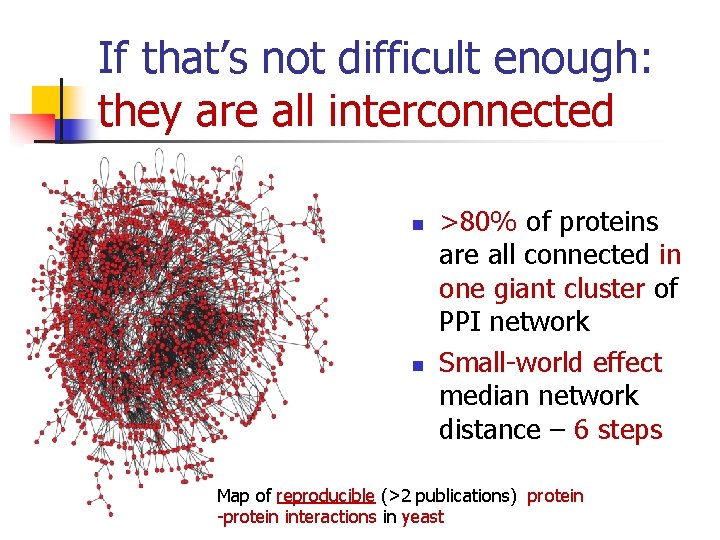 If that's not difficult enough:
they are all interconnected

- >80% of proteins are all connected in one giant cluster of PPI network
- Small-world effect median network distance – 6 steps

Map of reproducible (>2 publications) protein -protein interactions in yeast